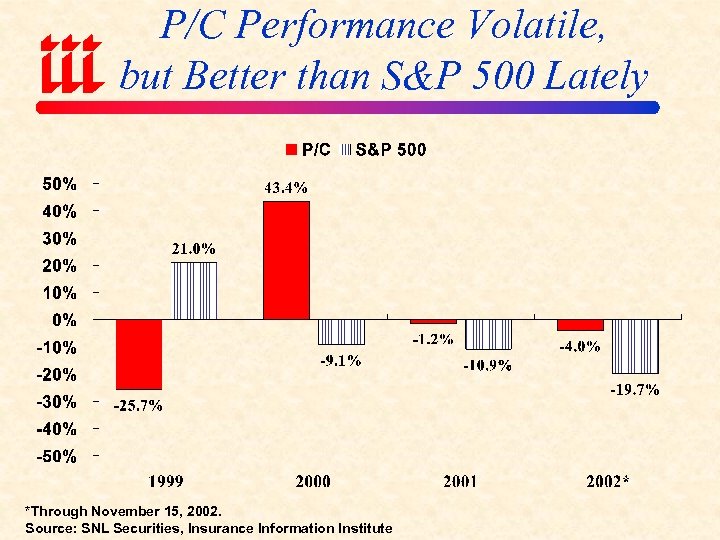 iii

P/C Performance Volatile, but Better than S&P 500 Lately

P/C S&P 500

50%
40%
30%
20%
10%
0%
-10%
-20%
-30%
-40%
-50%

-25.7%
21.0%
43.4%
-9.1%
-1.2%
-10.9%
-4.0%
-19.7%

1999
2000
2001
2002*

*Through November 15, 2002.
Source: SNL Securities, Insurance Information Institute